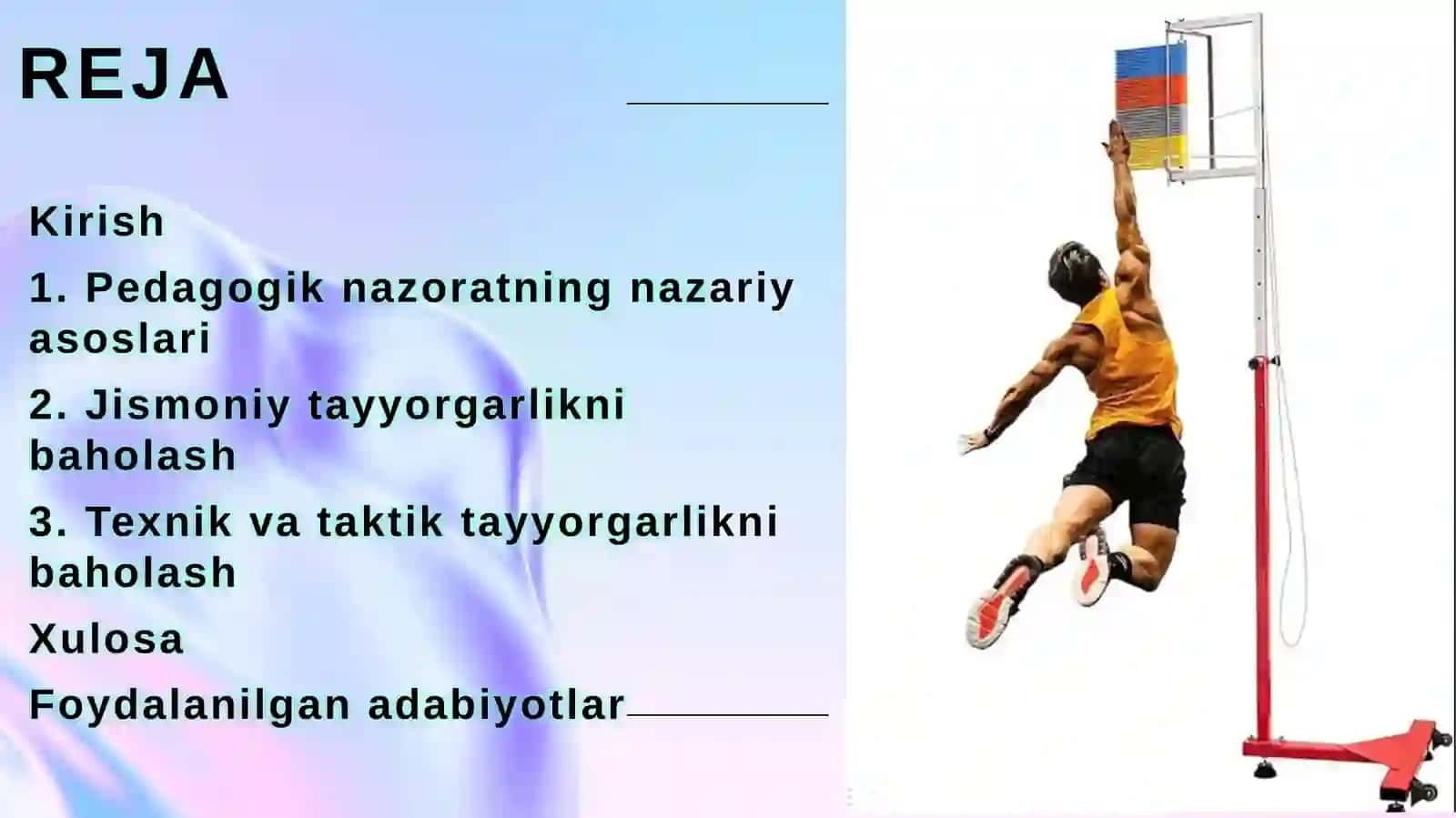 REJA

Kirish

1. Pedagogik nazoratning nazariy asoslari

2. Jismoniy tayyorgarlikni baholash

3. Texnik va taktik tayyorgarlikni baholash

Xulosa

Foydalanilgan adabiyotlar